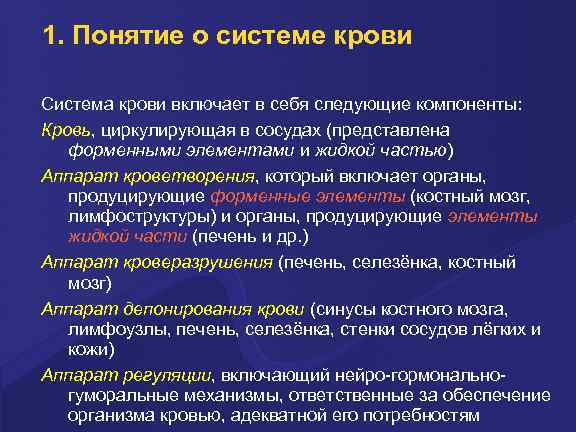 1. Понятие о системе крови

Система крови включает в себя следующие компоненты:

Кровь, циркулирующая в сосудах (представлена форменными элементами и жидкой частью)

Аппарат кроветворения, который включает органы, продуцирующие форменные элементы (костный мозг, лимфоструктуры) и органы, продуцирующие элементы жидкой части (печень и др.)

Аппарат кроверазрушения (печень, селезёнка, костный мозг)

Аппарат депонирования крови (синусы костного мозга, лимфоузлы, печень, селезёнка, стенки сосудов лёгких и кожи)

Аппарат регуляции, включающий нейро-гормонально-гуморальные механизмы, ответственные за обеспечение организма кровью, адекватной его потребностям